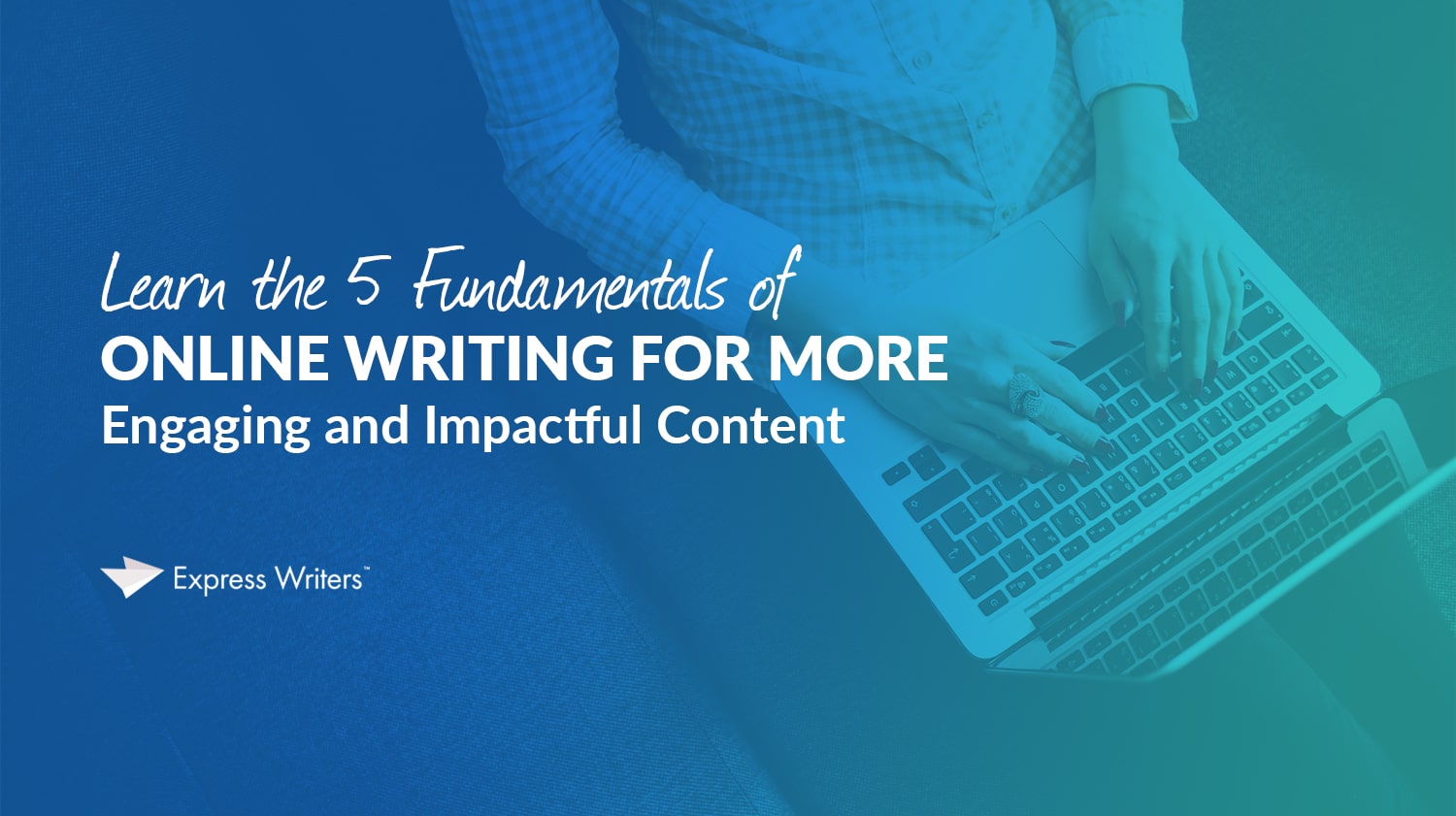 Learn the 5 Fundamentals of
ONLINE WRITING FOR MORE
Engaging and Impactful Content

Express Writers™